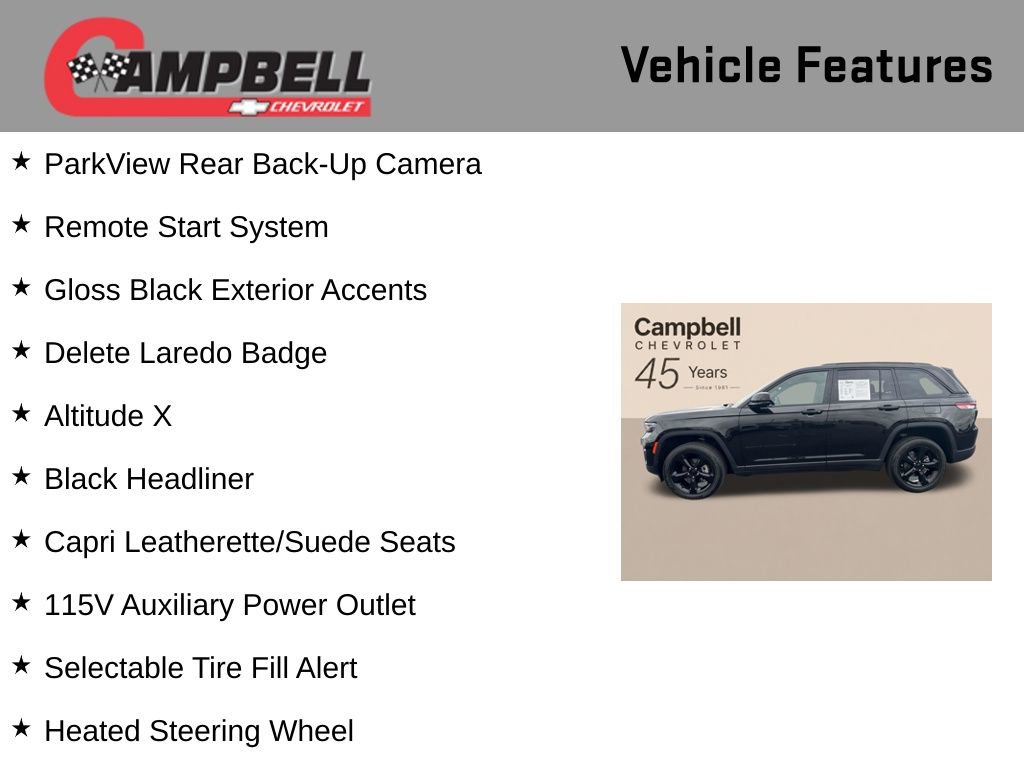 CAMPBELL
CHEVROLET

Vehicle Features

★ ParkView Rear Back-Up Camera

★ Remote Start System

★ Gloss Black Exterior Accents

★ Delete Laredo Badge

★ Altitude X

★ Black Headliner

★ Capri Leatherette/Suede Seats

★ 115V Auxiliary Power Outlet

★ Selectable Tire Fill Alert

★ Heated Steering Wheel

Campbell
CHEVROLET
45 Years
Since 1981